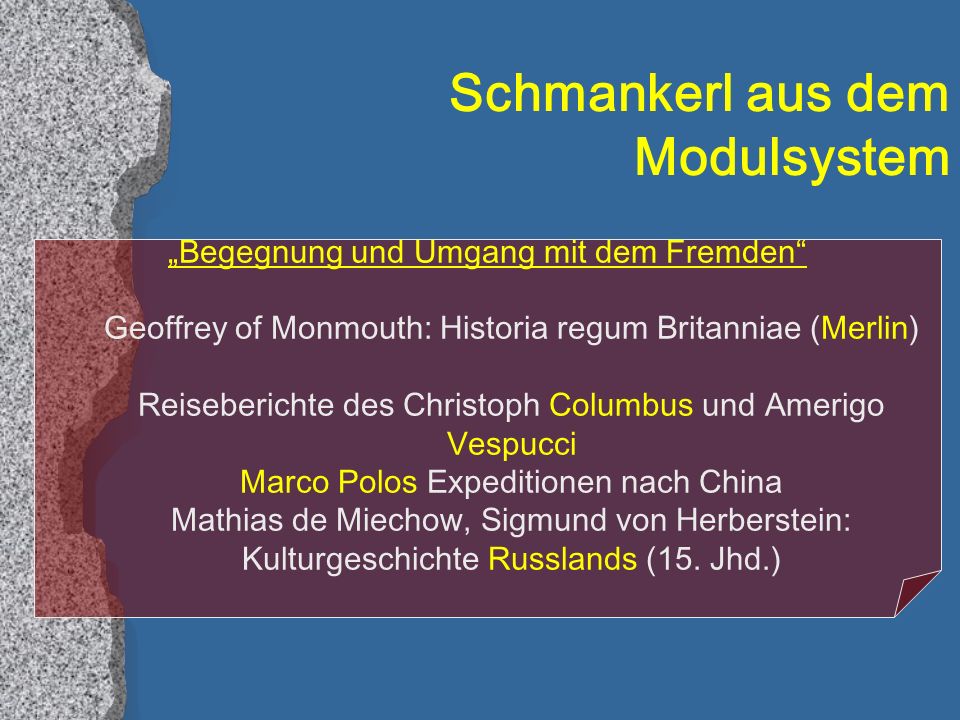 Schmankerl aus dem Modulsystem

„Begegnung und Umgang mit dem Fremden“

Geoffrey of Monmouth: Historia regum Britanniae (Merlin)

Reiseberichte des Christoph Columbus und Amerigo Vespucci
Marco Polos Expeditionen nach China
Mathias de Miechow, Sigmund von Herberstein: Kulturgeschichte Russlands (15. Jhd.)